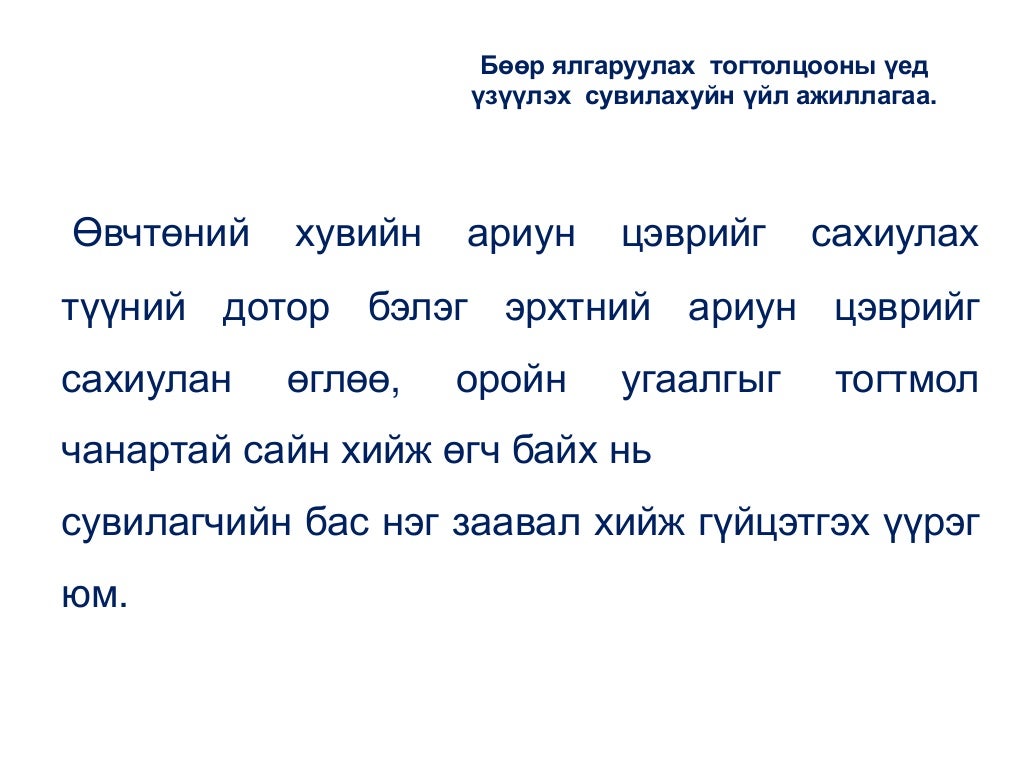 Бөөр ялгаруулах тогтолцооны үед үзүүлэх сувилахуйн үйл ажиллагаа.

Өвчтөний хувийн ариун цэврийг сахиулах түүний дотор бэлэг эрхтний ариун цэврийг сахиулан өглөө, оройн угаалгыг тогтмол чанартай сайн хийж өгч байх нь

сувилагчийн бас нэг заавал хийж гүйцэтгэх үүрэг юм.